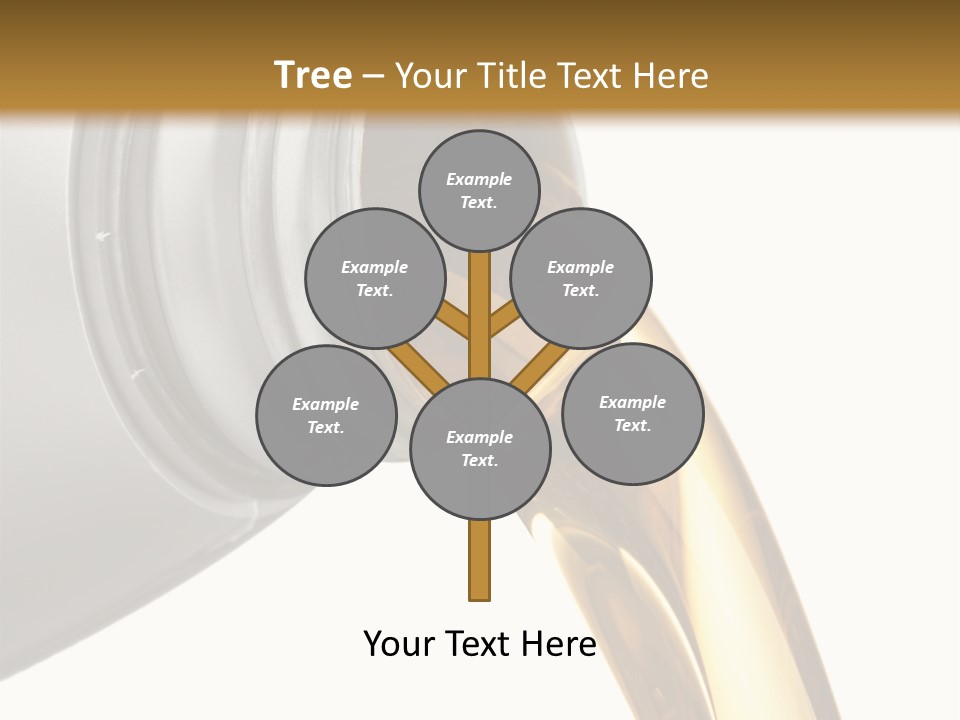 Tree – Your Title Text Here

Example Text.

Example Text.

Example Text.

Example Text.

Example Text.

Example Text.

Your Text Here